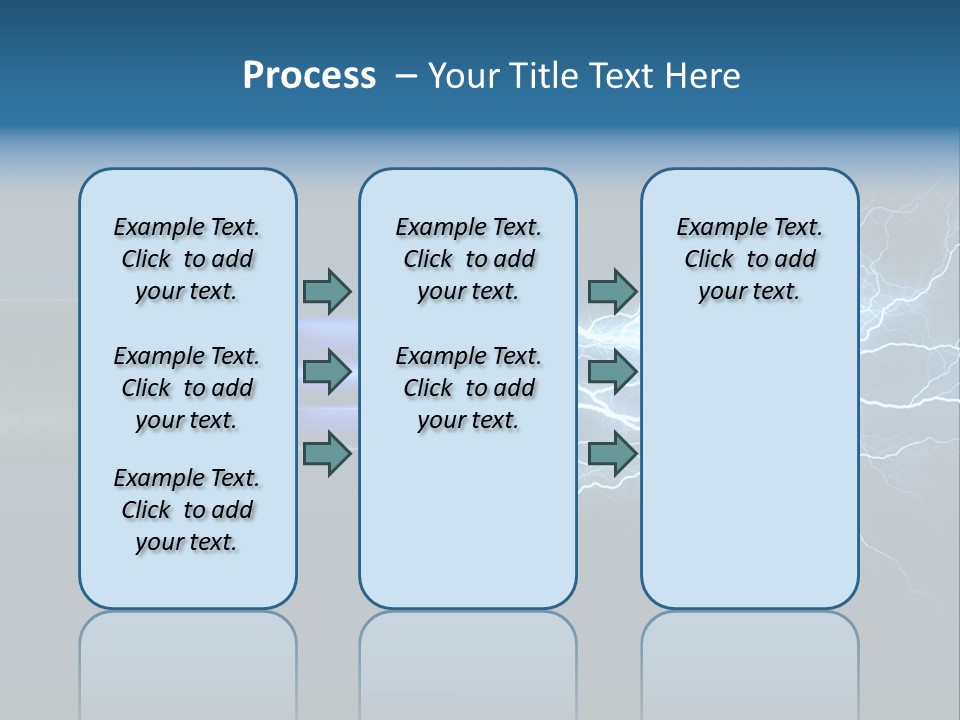 Process – Your Title Text Here

Example Text. Click to add your text.

Example Text. Click to add your text.

Example Text. Click to add your text.

Example Text. Click to add your text.

Example Text. Click to add your text.

Example Text. Click to add your text.